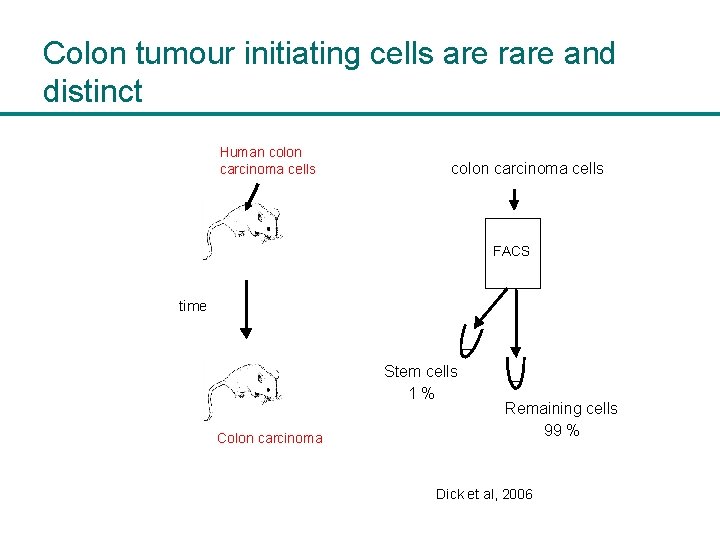 Colon tumour initiating cells are rare and distinct

Human colon carcinoma cells

time

Colon carcinoma

colon carcinoma cells

FACS

Stem cells
1 %

Remaining cells
99 %

Dick et al, 2006